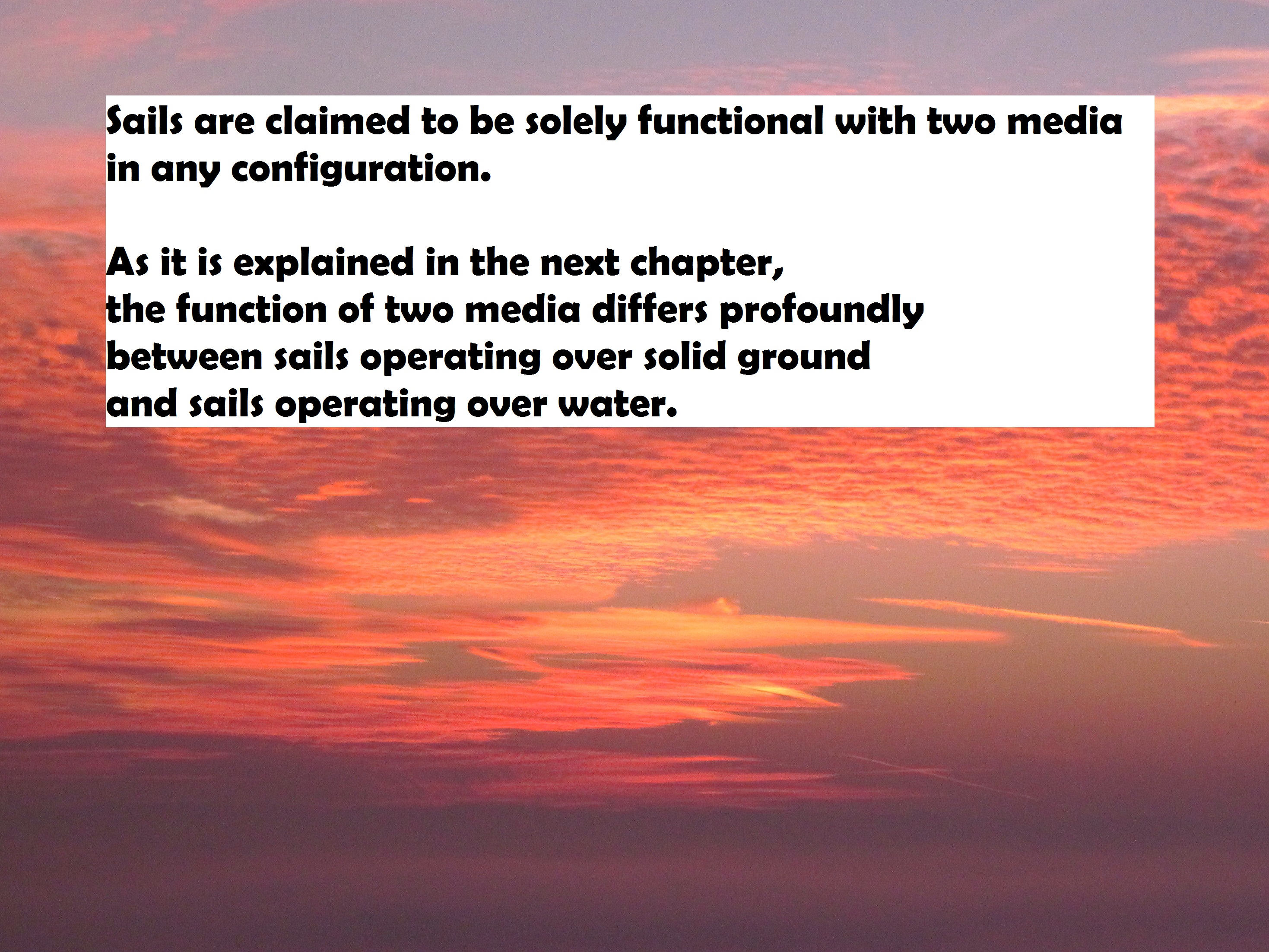 Sails are claimed to be solely functional with two media in any configuration.

As it is explained in the next chapter,
the function of two media differs profoundly
between sails operating over solid ground
and sails operating over water.